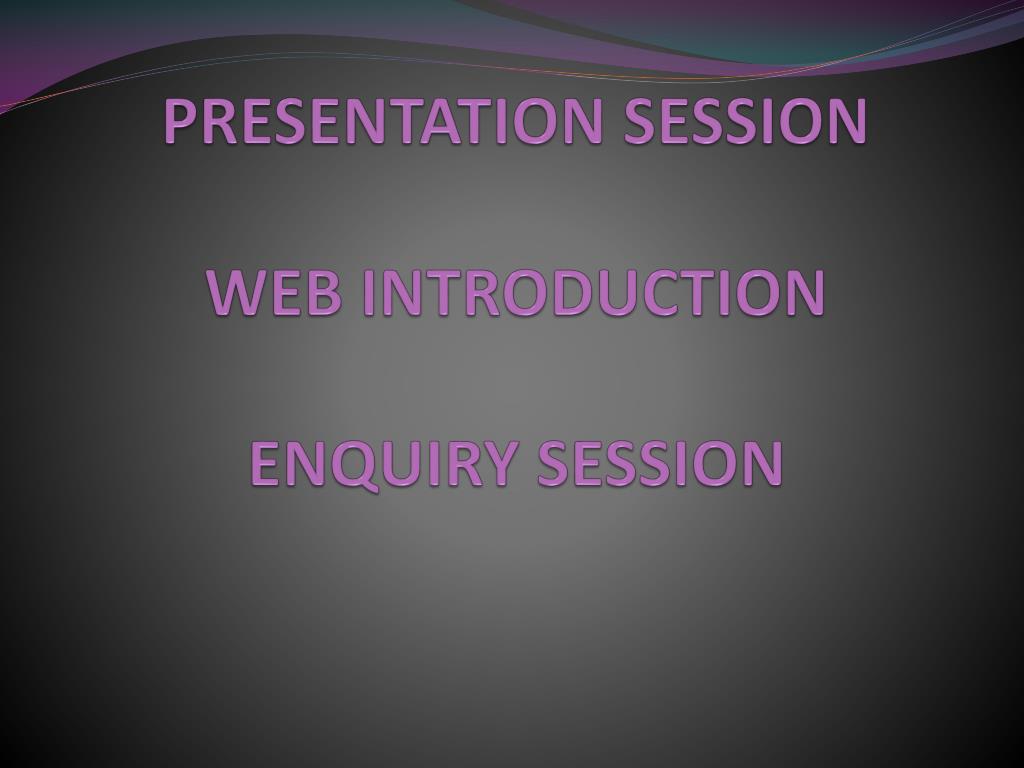 PRESENTATION SESSION

WEB INTRODUCTION

ENQUIRY SESSION